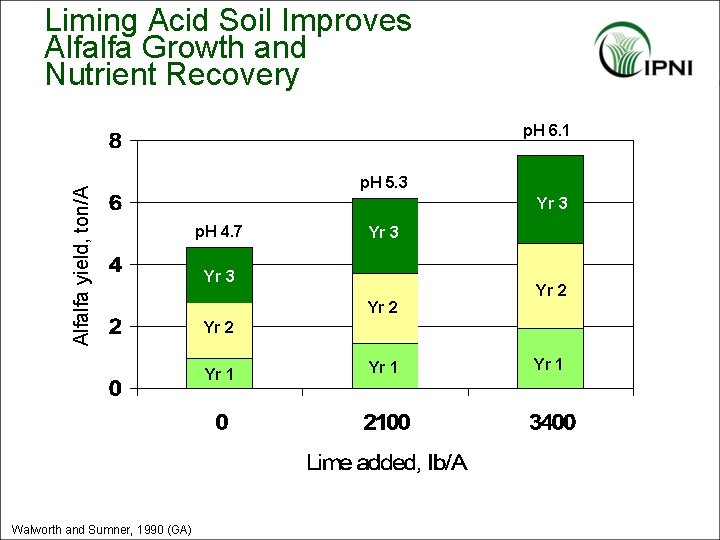 Liming Acid Soil Improves Alfalfa Growth and Nutrient Recovery

IPNI

Alfalfa yield, ton/A

8
6
4
2
0

pH 4.7
Yr 3
Yr 2
Yr 1

pH 5.3
Yr 3
Yr 2
Yr 1

pH 6.1
Yr 3
Yr 2
Yr 1

0
2100
3400

Lime added, lb/A

Walworth and Sumner, 1990 (GA)